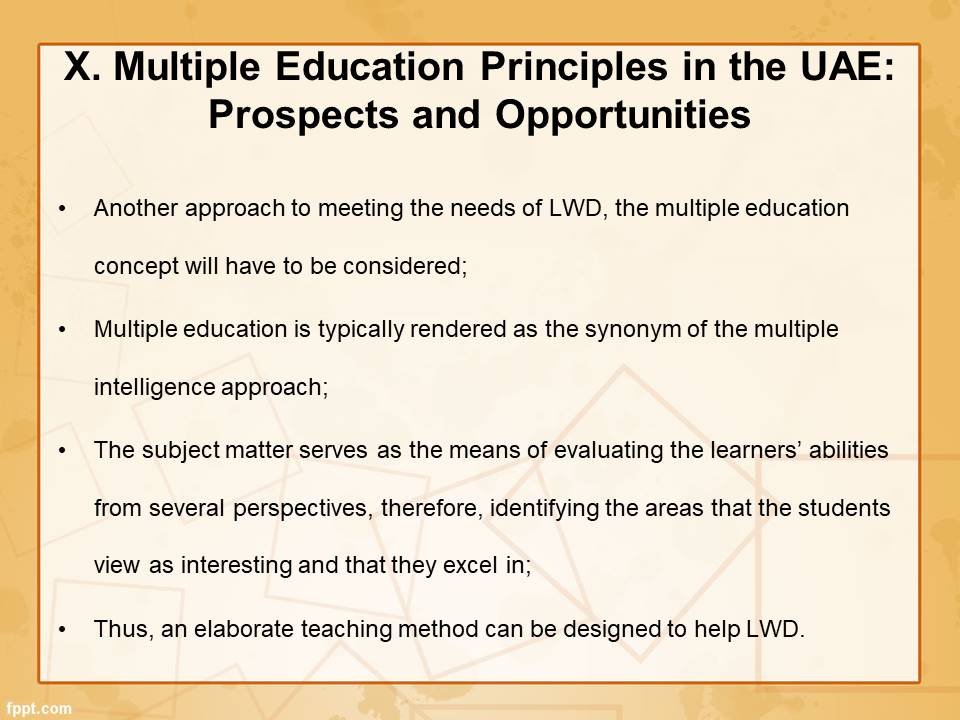 X. Multiple Education Principles in the UAE: Prospects and Opportunities

• Another approach to meeting the needs of LWD, the multiple education concept will have to be considered;

• Multiple education is typically rendered as the synonym of the multiple intelligence approach;

• The subject matter serves as the means of evaluating the learners' abilities from several perspectives, therefore, identifying the areas that the students view as interesting and that they excel in;

• Thus, an elaborate teaching method can be designed to help LWD.

fppt.com